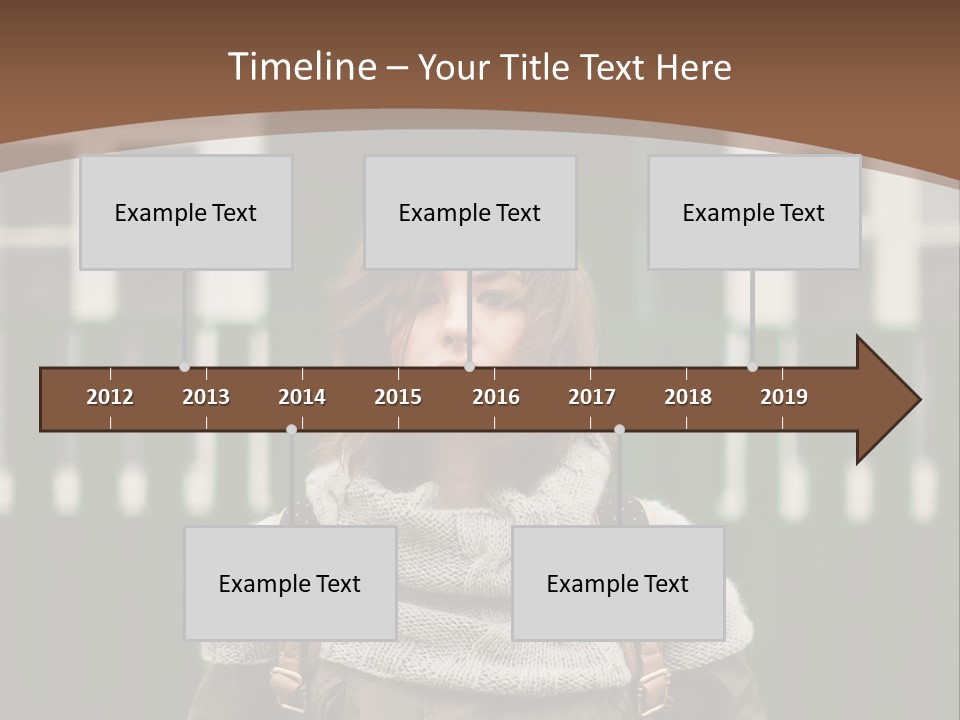 Timeline – Your Title Text Here

Example Text

Example Text

Example Text

2012 2013 2014 2015 2016 2017 2018 2019

Example Text

Example Text